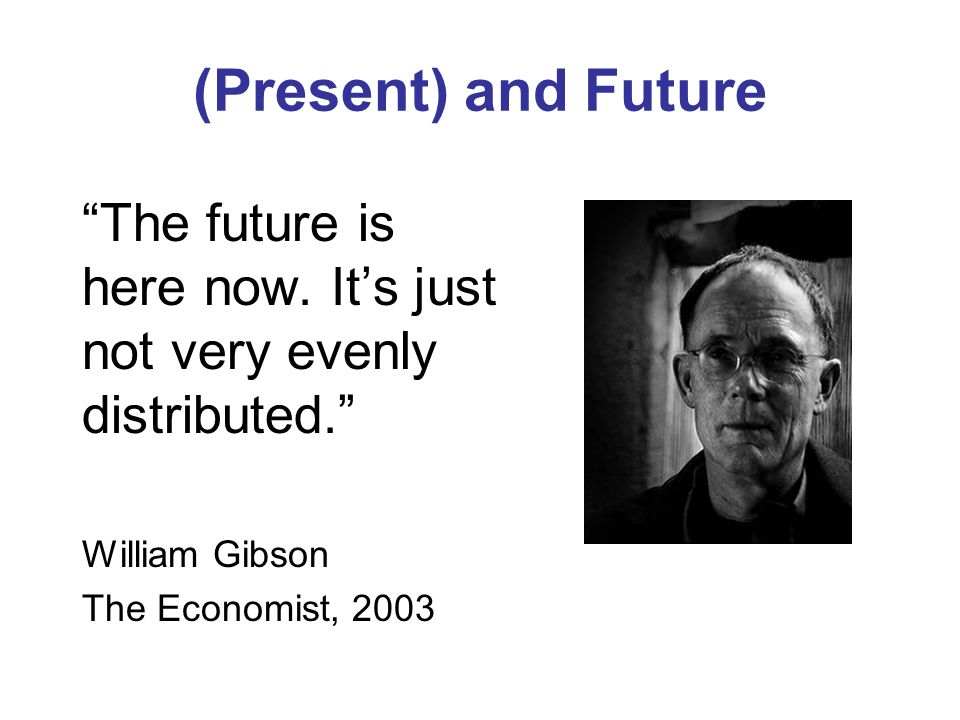 (Present) and Future

“The future is here now. It’s just not very evenly distributed.”

William Gibson
The Economist, 2003